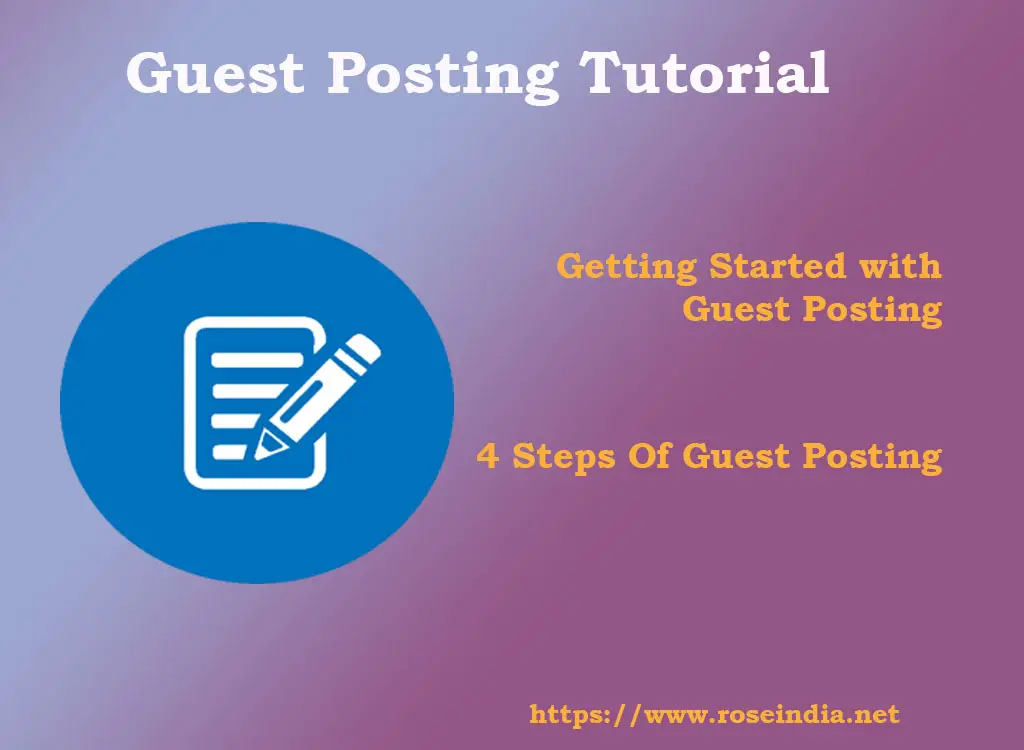 Guest Posting Tutorial

Getting Started with Guest Posting

4 Steps Of Guest Posting

https://www.roseindia.net